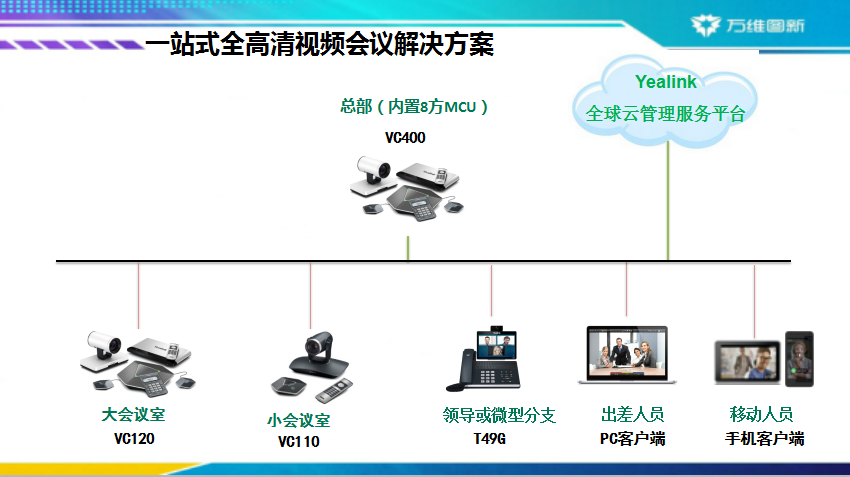 万维图新

一站式全高清视频会议解决方案

Yealink
全球云管理服务平台

总部（内置8方MCU）
VC400

大会议室
VC120

小会议室
VC110

领导或微型分支
T49G

出差人员
PC客户端

移动人员
手机客户端